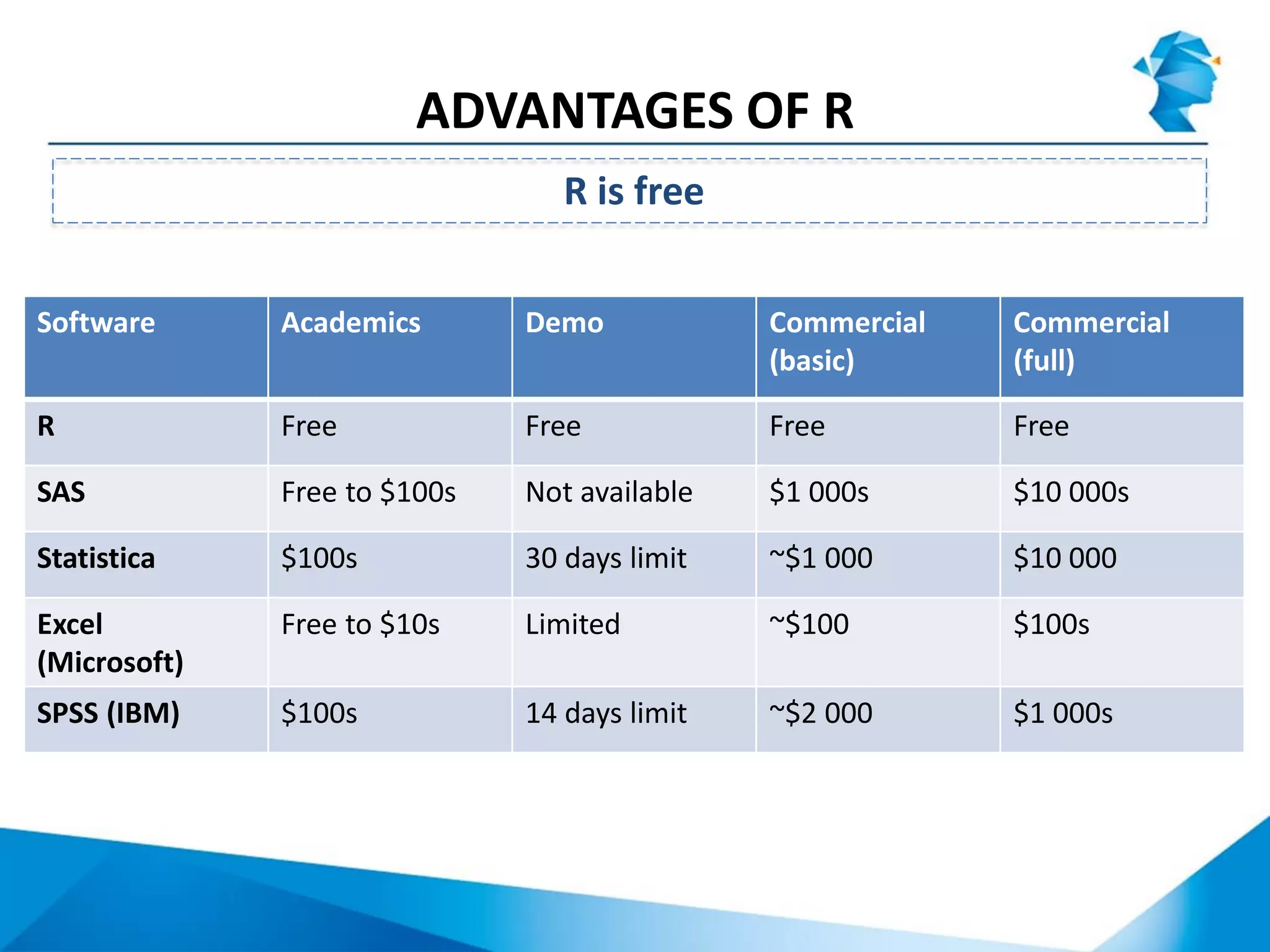 ADVANTAGES OF R

R is free

| Software | Academics | Demo | Commercial (basic) | Commercial (full) |
|---|---|---|---|---|
| R | Free | Free | Free | Free |
| SAS | Free to \$100s | Not available | \$1 000s | \$10 000s |
| Statistica | \$100s | 30 days limit | ~\$1 000 | \$10 000 |
| Excel (Microsoft) | Free to \$10s | Limited | ~\$100 | \$100s |
| SPSS (IBM) | \$100s | 14 days limit | ~\$2 000 | \$1 000s |